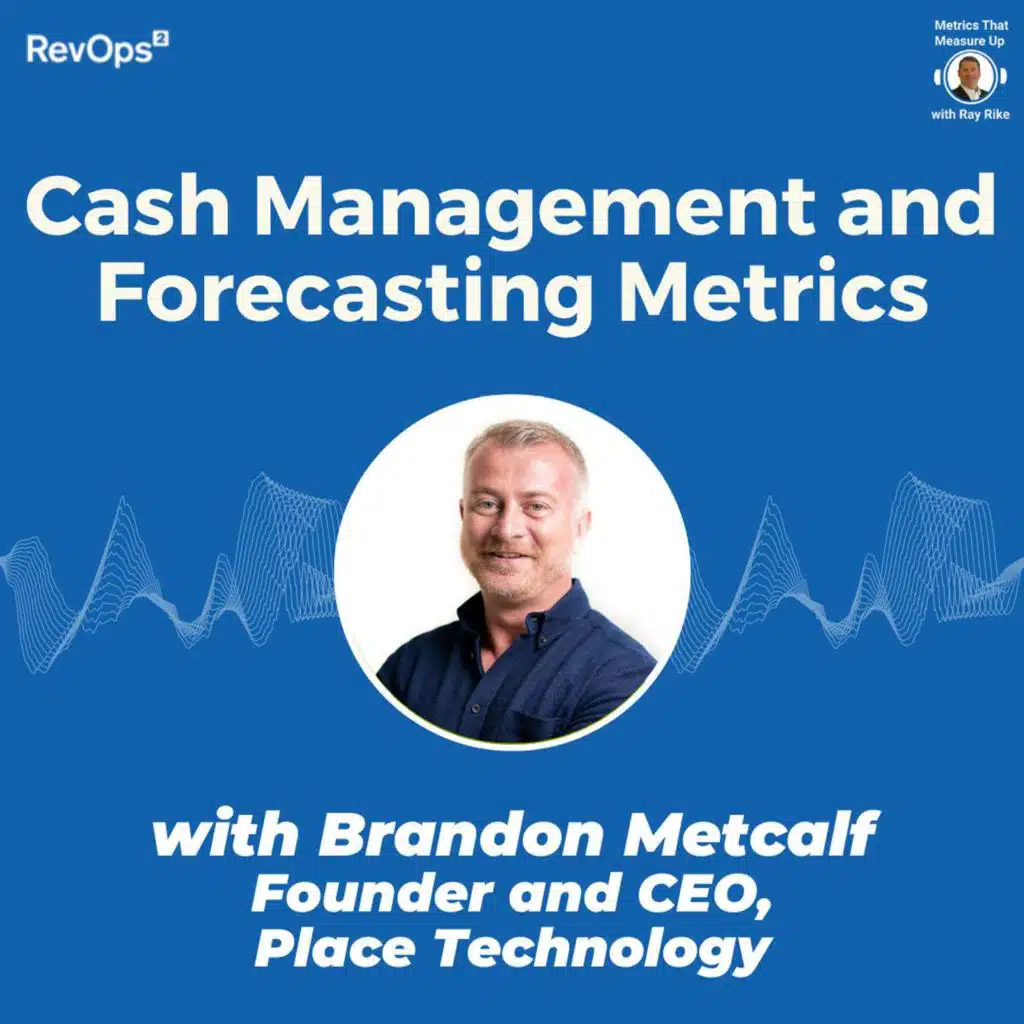 RevOps²

Metrics That Measure Up
with Ray Rike

Cash Management and Forecasting Metrics

with Brandon Metcalf
Founder and CEO,
Place Technology